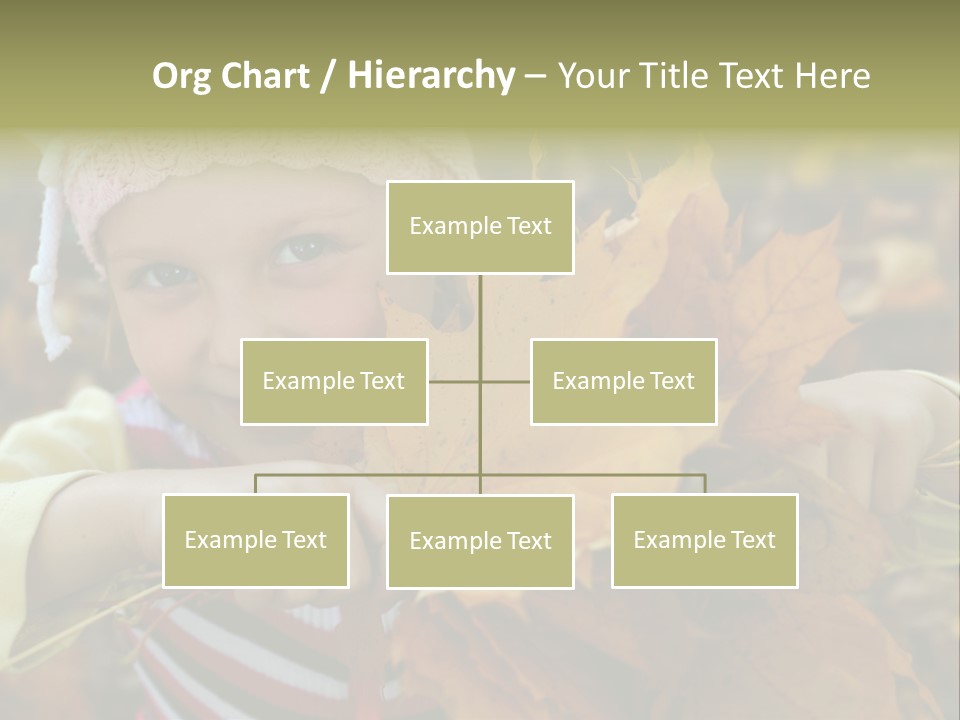 Org Chart / Hierarchy – Your Title Text Here

Example Text

Example Text

Example Text

Example Text

Example Text

Example Text